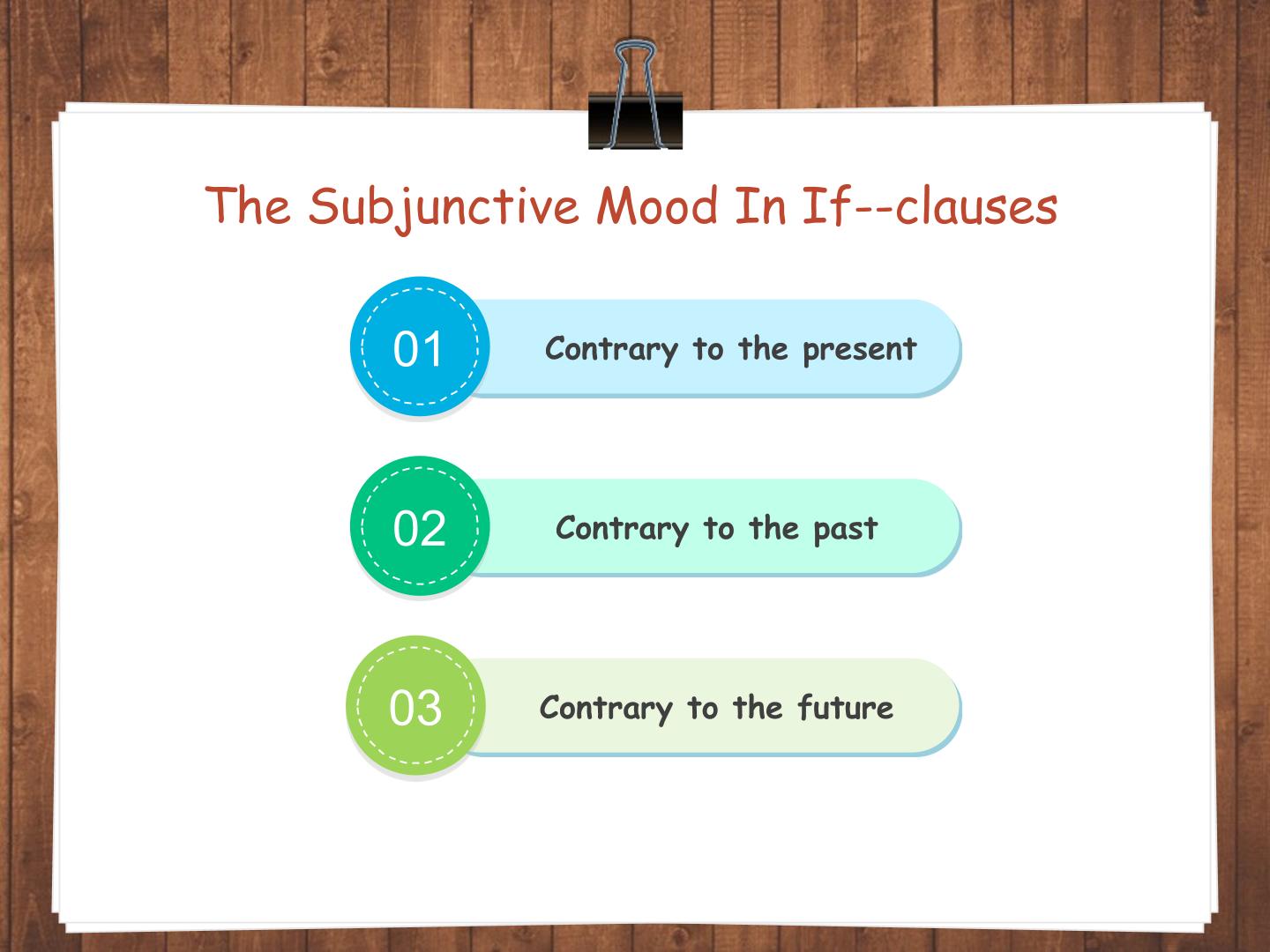 The Subjunctive Mood In If--clauses

01 Contrary to the present

02 Contrary to the past

03 Contrary to the future